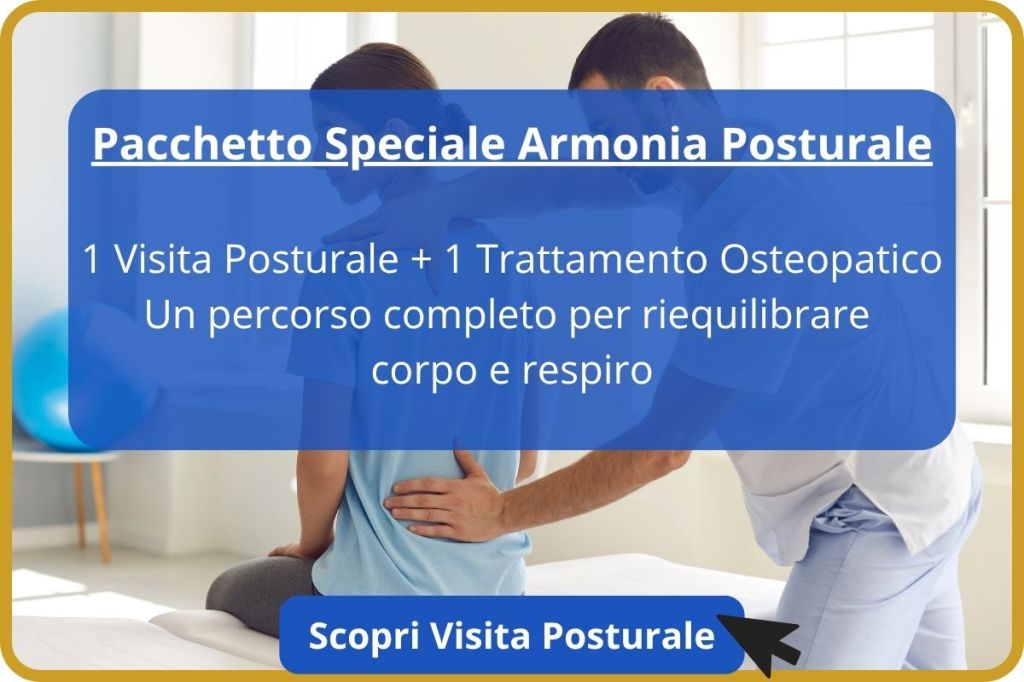 Pacchetto Speciale Armonia Posturale

1 Visita Posturale + 1 Trattamento Osteopatico
Un percorso completo per riequilibrare corpo e respiro

Scopri Visita Posturale